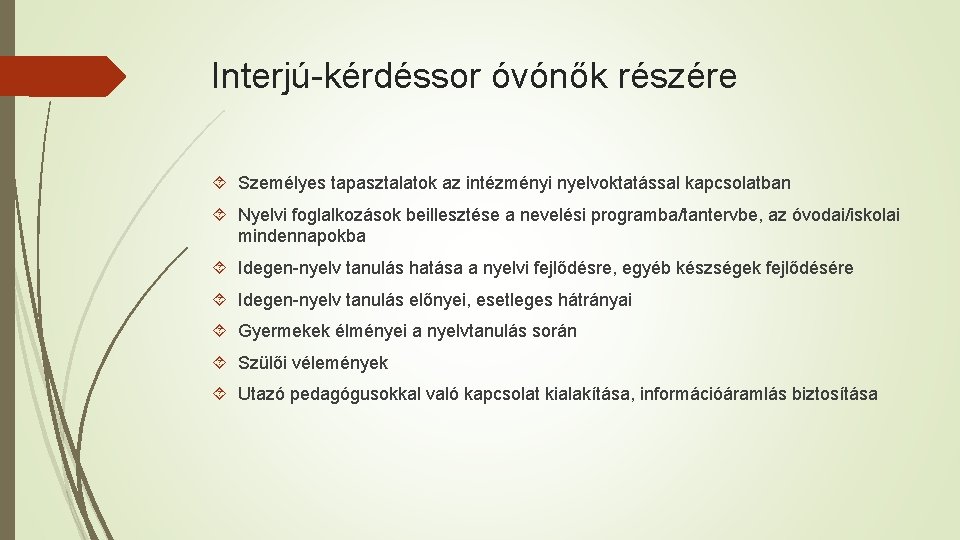 Interjú-kérdéssor óvónők részére

Személyes tapasztalatok az intézményi nyelvoktatással kapcsolatban

Nyelvi foglalkozások beillesztése a nevelési programba/tantervbe, az óvodai/iskolai mindennapokba

Idegen-nyelv tanulás hatása a nyelvi fejlődésre, egyéb készségek fejlődésére

Idegen-nyelv tanulás előnyei, esetleges hátrányai

Gyermekek élményei a nyelvtanulás során

Szülői vélemények

Utazó pedagógusokkal való kapcsolat kialakítása, információáramlás biztosítása